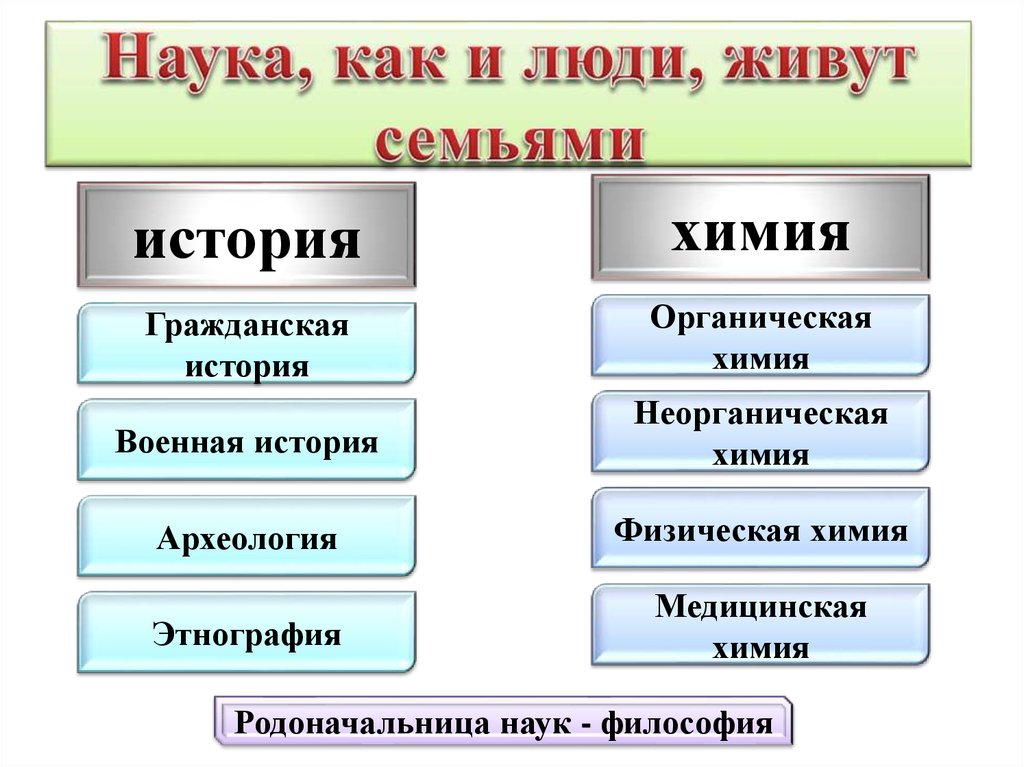 Наука, как и люди, живут семьями

история

Гражданская история

Военная история

Археология

Этнография

химия

Органическая химия

Неорганическая химия

Физическая химия

Медицинская химия

Родоначальница наук - философия